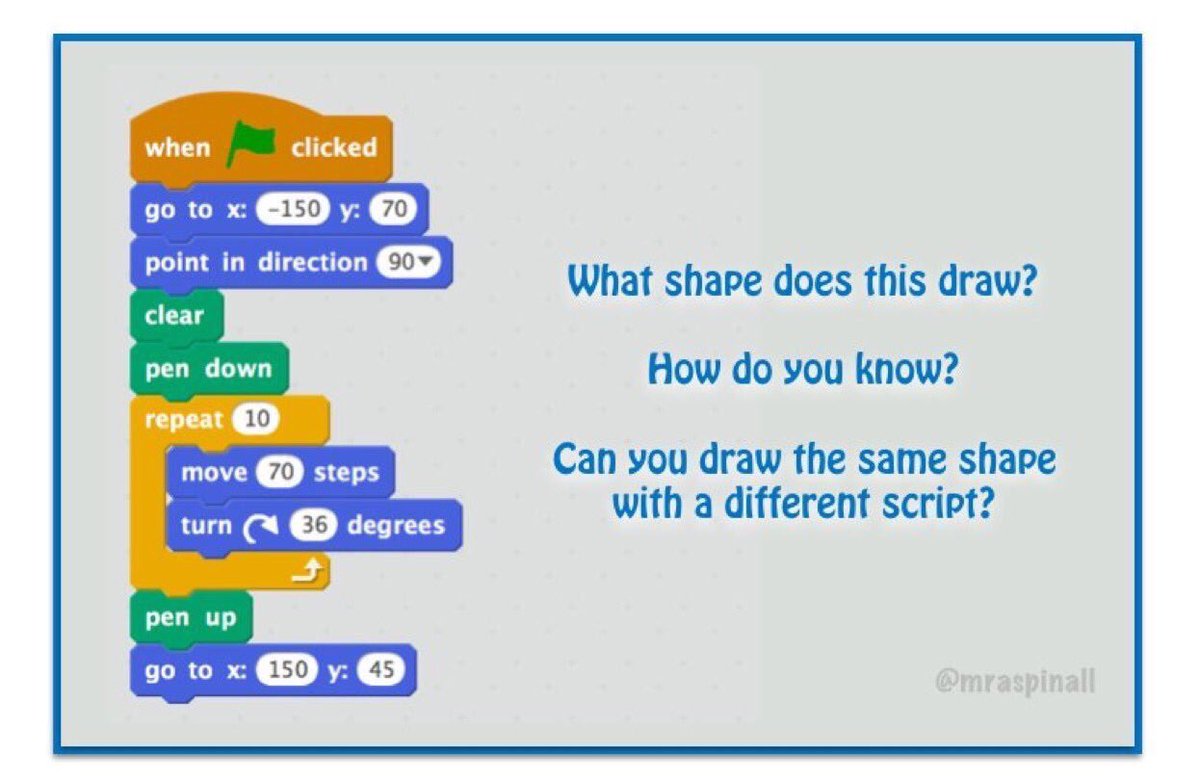 when clicked
go to x: -150 y: 70
point in direction 90
clear
pen down
repeat 10
move 70 steps
turn 36 degrees
pen up
go to x: 150 y: 45

What shape does this draw?

How do you know?

Can you draw the same shape with a different script?

@mraspinall